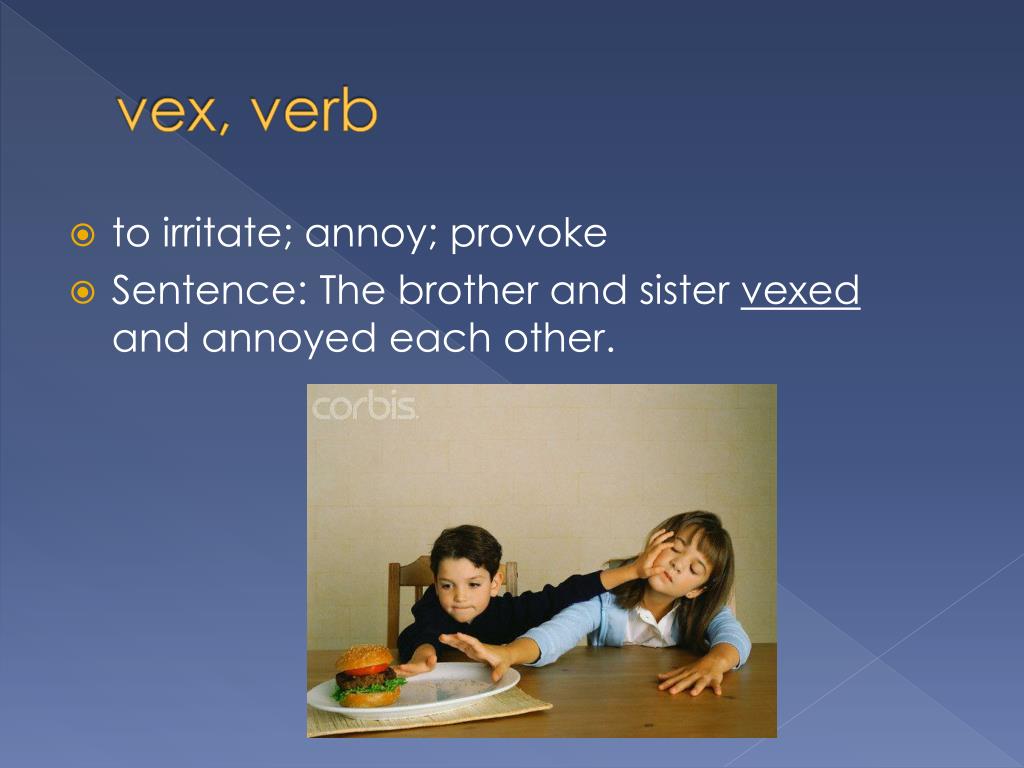 vex, verb

to irritate; annoy; provoke

Sentence: The brother and sister vexed and annoyed each other.

corbis.